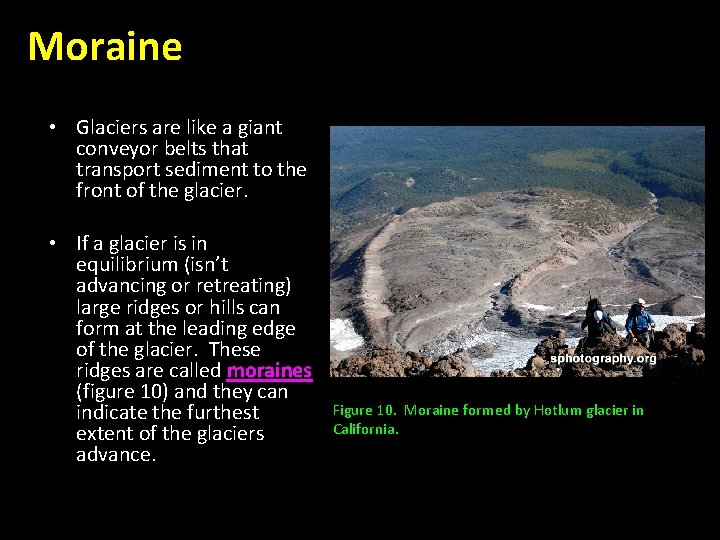 Moraine

• Glaciers are like a giant conveyor belts that transport sediment to the front of the glacier.

• If a glacier is in equilibrium (isn't advancing or retreating) large ridges or hills can form at the leading edge of the glacier. These ridges are called moraines (figure 10) and they can indicate the furthest extent of the glaciers advance.

sphotography.org

Figure 10. Moraine formed by Hotlum glacier in California.